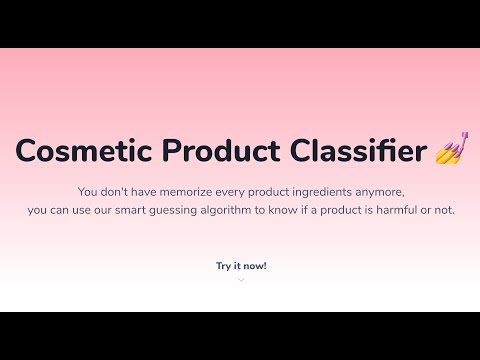 Cosmetic Product Classifier 💅

You don't have memorize every product ingredients anymore, you can use our smart guessing algorithm to know if a product is harmful or not.

Try it now!